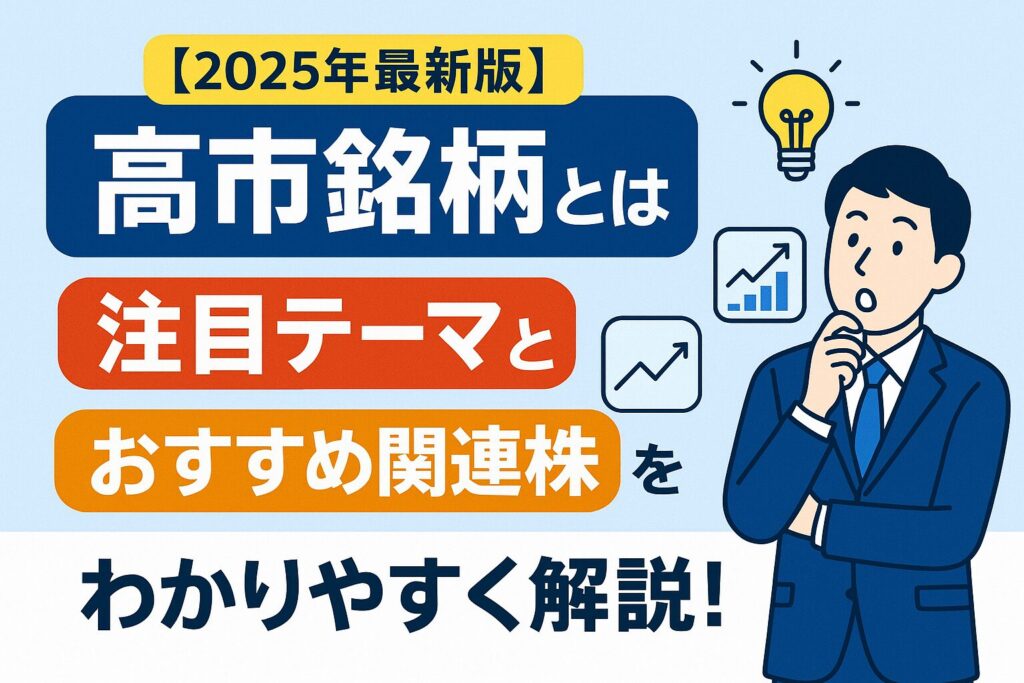 【2025年最新版】

高市銘柄とは

注目テーマと

おすすめ関連株を

わかりやすく解説!